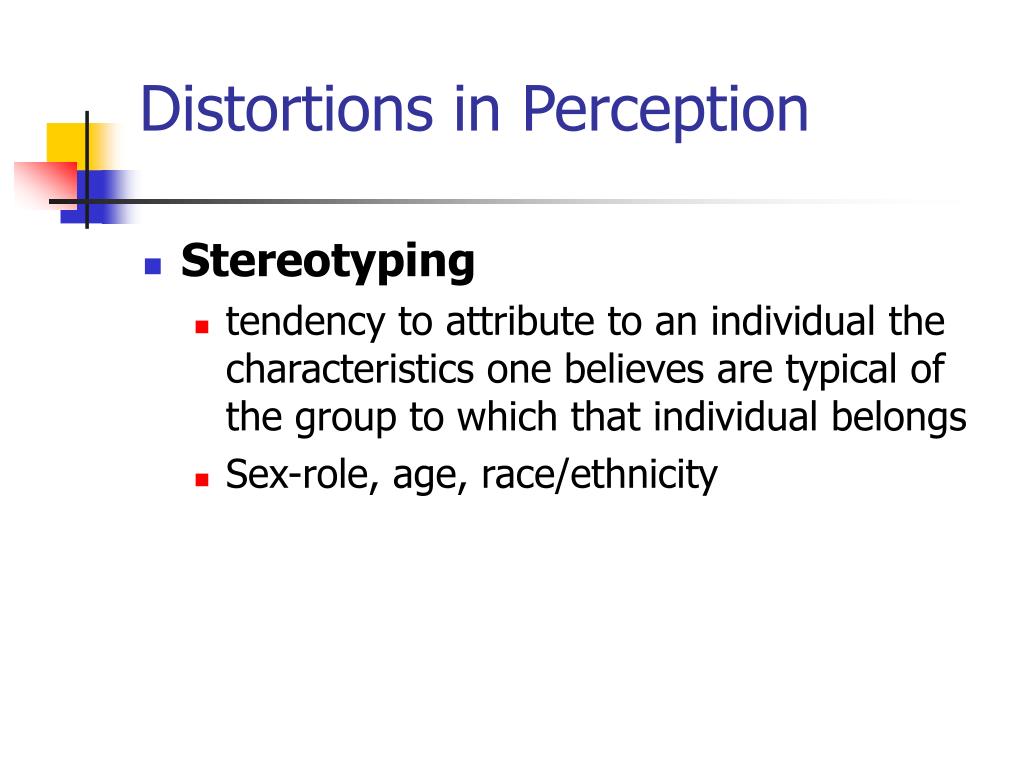 Distortions in Perception

Stereotyping

tendency to attribute to an individual the characteristics one believes are typical of the group to which that individual belongs

Sex-role, age, race/ethnicity